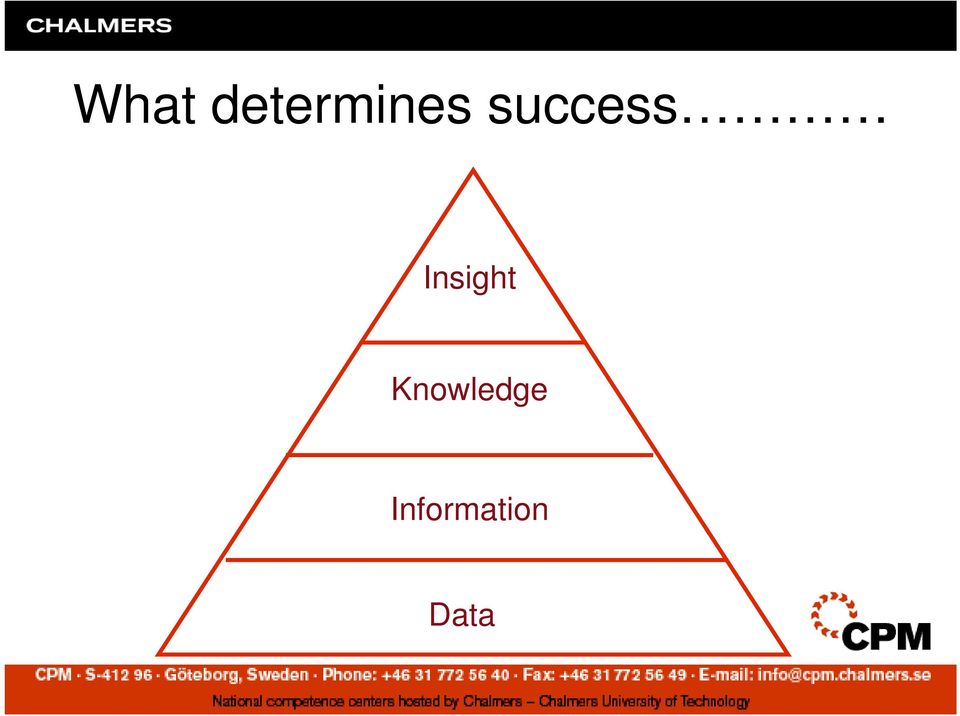 CHALMERS

What determines success…………

Insight

Knowledge

Information

Data

CPM

CPM · S-412 96 · Göteborg, Sweden · Phone: +46 31 772 56 40 · Fax: +46 31 772 56 49 · E-mail: info@cpm.chalmers.se

National competence centers hosted by Chalmers – Chalmers University of Technology